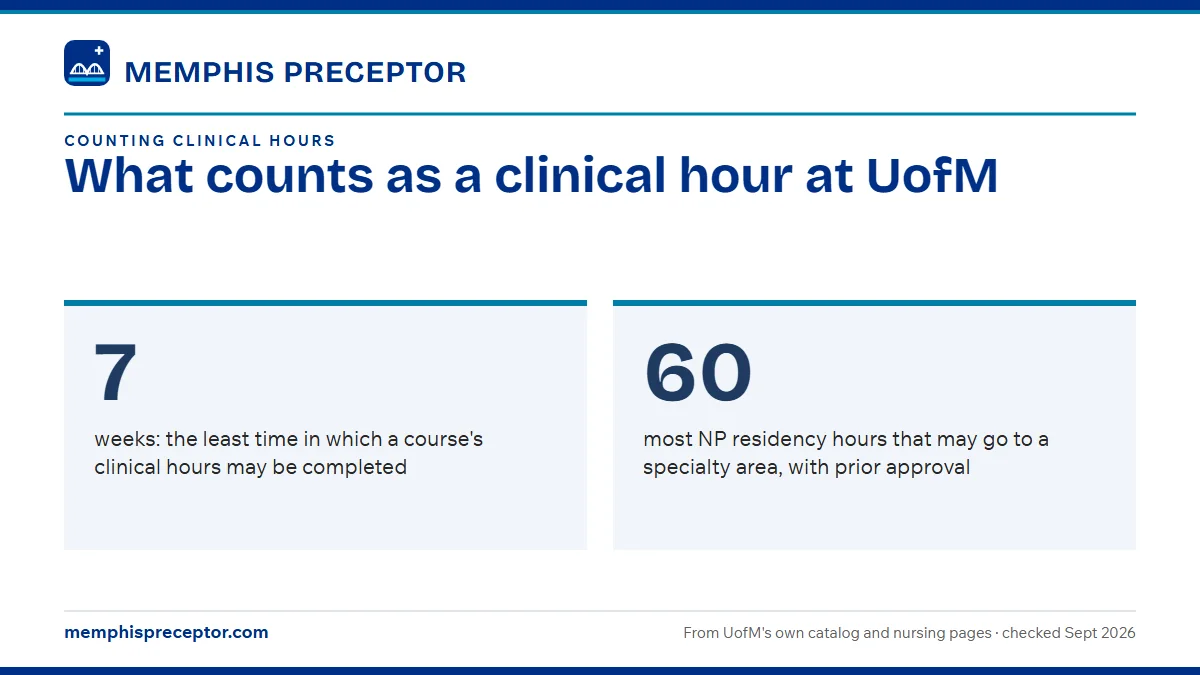 MEMPHIS PRECEPTOR

COUNTING CLINICAL HOURS

What counts as a clinical hour at UofM

7

weeks: the least time in which a course's clinical hours may be completed

60

most NP residency hours that may go to a specialty area, with prior approval

memphispreceptor.com

From UofM's own catalog and nursing pages · checked Sept 2026